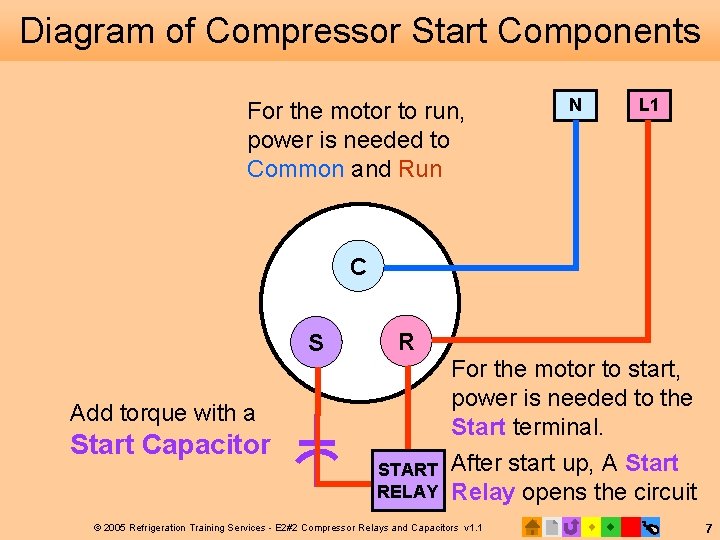 Diagram of Compressor Start Components

For the motor to run, power is needed to Common and Run

N

L1

C

S

R

For the motor to start, power is needed to the Start terminal.

Add torque with a Start Capacitor

START RELAY

After start up, A Start Relay opens the circuit

© 2005 Refrigeration Training Services - E2#2 Compressor Relays and Capacitors v1.1

7